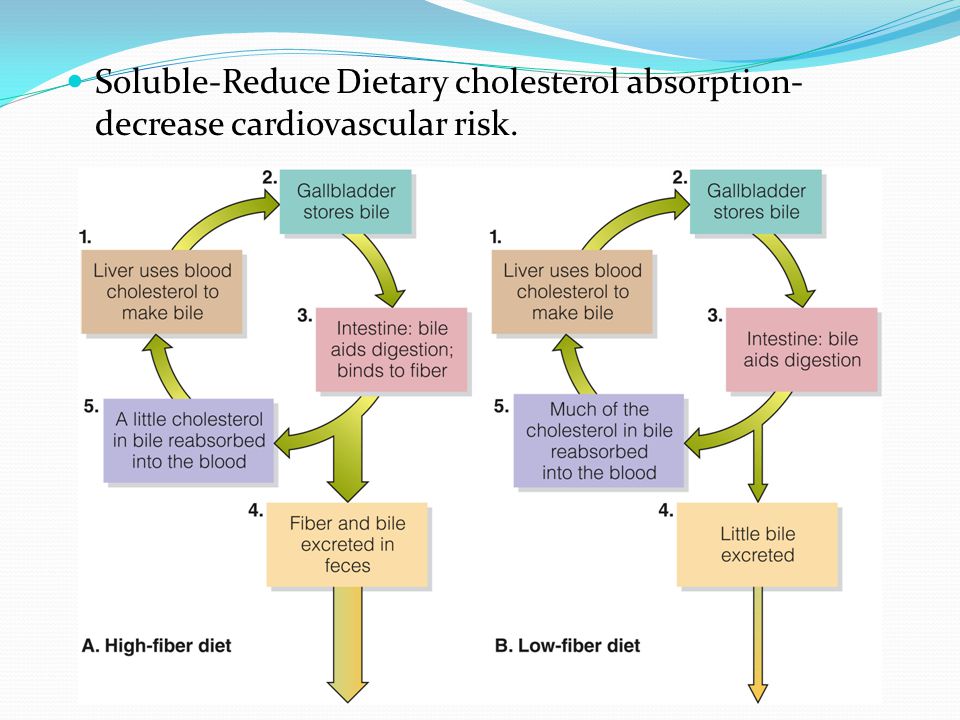 Soluble-Reduce Dietary cholesterol absorption-decrease cardiovascular risk.

1. Liver uses blood cholesterol to make bile

2. Gallbladder stores bile

3. Intestine: bile aids digestion; binds to fiber

4. Fiber and bile excreted in feces

5. A little cholesterol in bile reabsorbed into the blood

A. High-fiber diet

1. Liver uses blood cholesterol to make bile

2. Gallbladder stores bile

3. Intestine: bile aids digestion

4. Little bile excreted

5. Much of the cholesterol in bile reabsorbed into the blood

B. Low-fiber diet